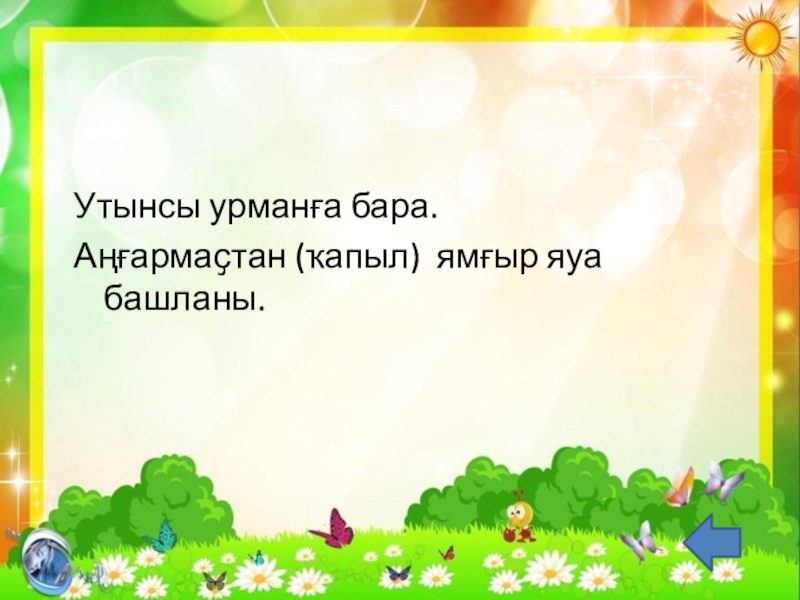 Утынсы урманға бара.
Аңғармаҫтан (ҡапыл) ямғыр яуа башланы.